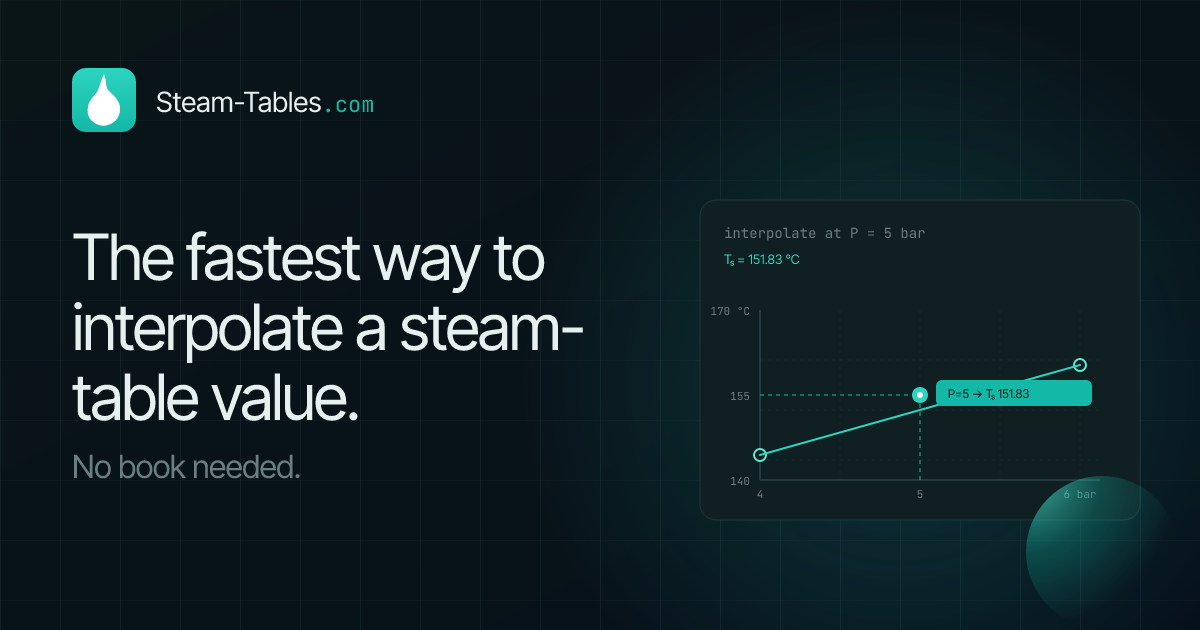 Steam-Tables.com

The fastest way to interpolate a steam-table value.

No book needed.

interpolate at P = 5 bar

$T_s$ = 151.83 °C

170 °C

155

140

4

5

6 bar

P=5 → $T_s$ 151.83